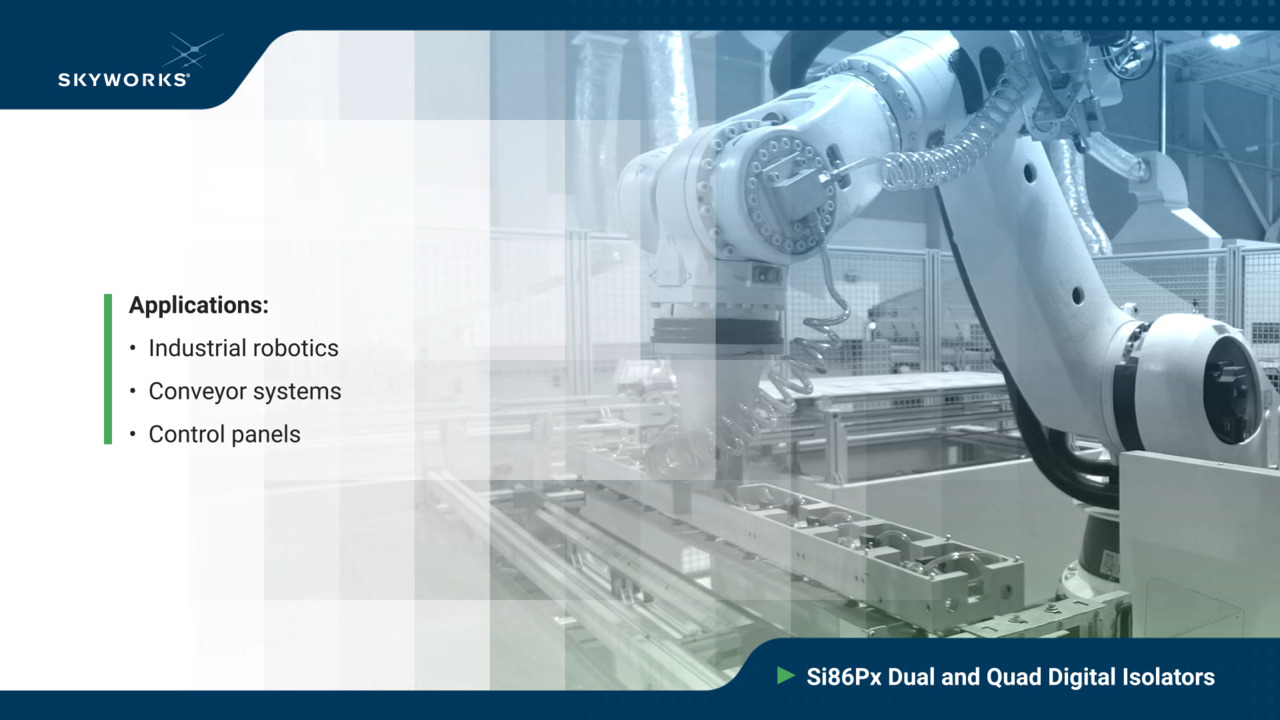 SKYWORKS®

Applications:
• Industrial robotics
• Conveyor systems
• Control panels

Si86Px Dual and Quad Digital Isolators